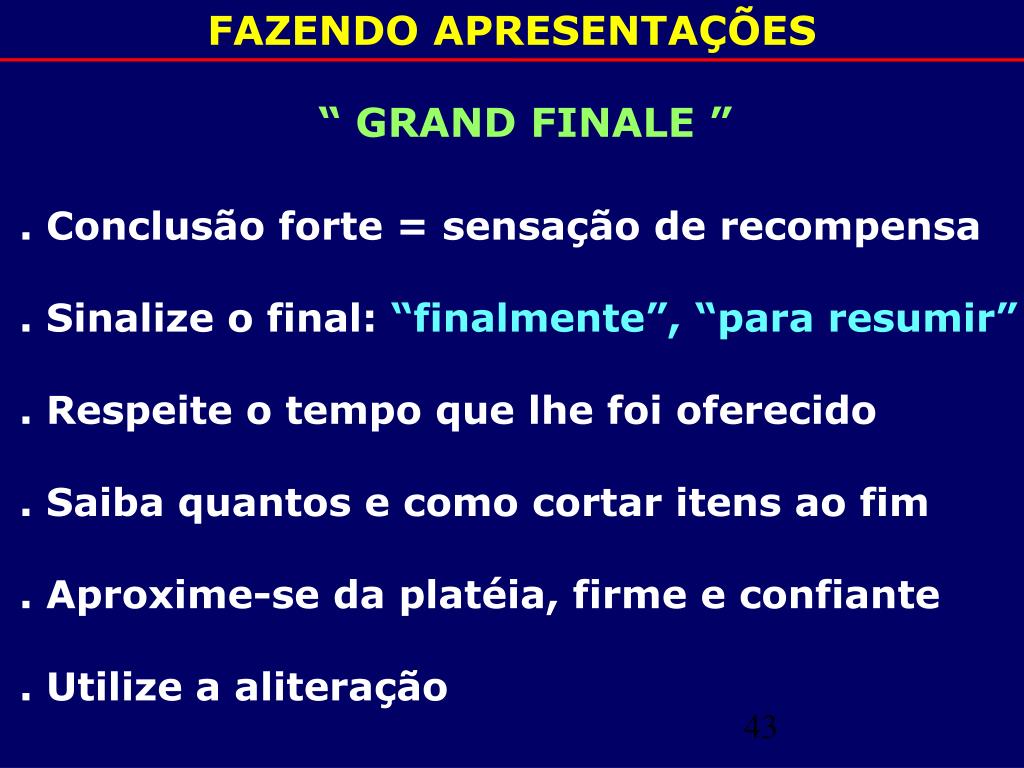 FAZENDO APRESENTAÇÕES

“ GRAND FINALE ”

. Conclusão forte = sensação de recompensa

. Sinalize o final: “finalmente”, “para resumir”

. Respeite o tempo que lhe foi oferecido

. Saiba quantos e como cortar itens ao fim

. Aproxime-se da platéia, firme e confiante

. Utilize a aliteração

43